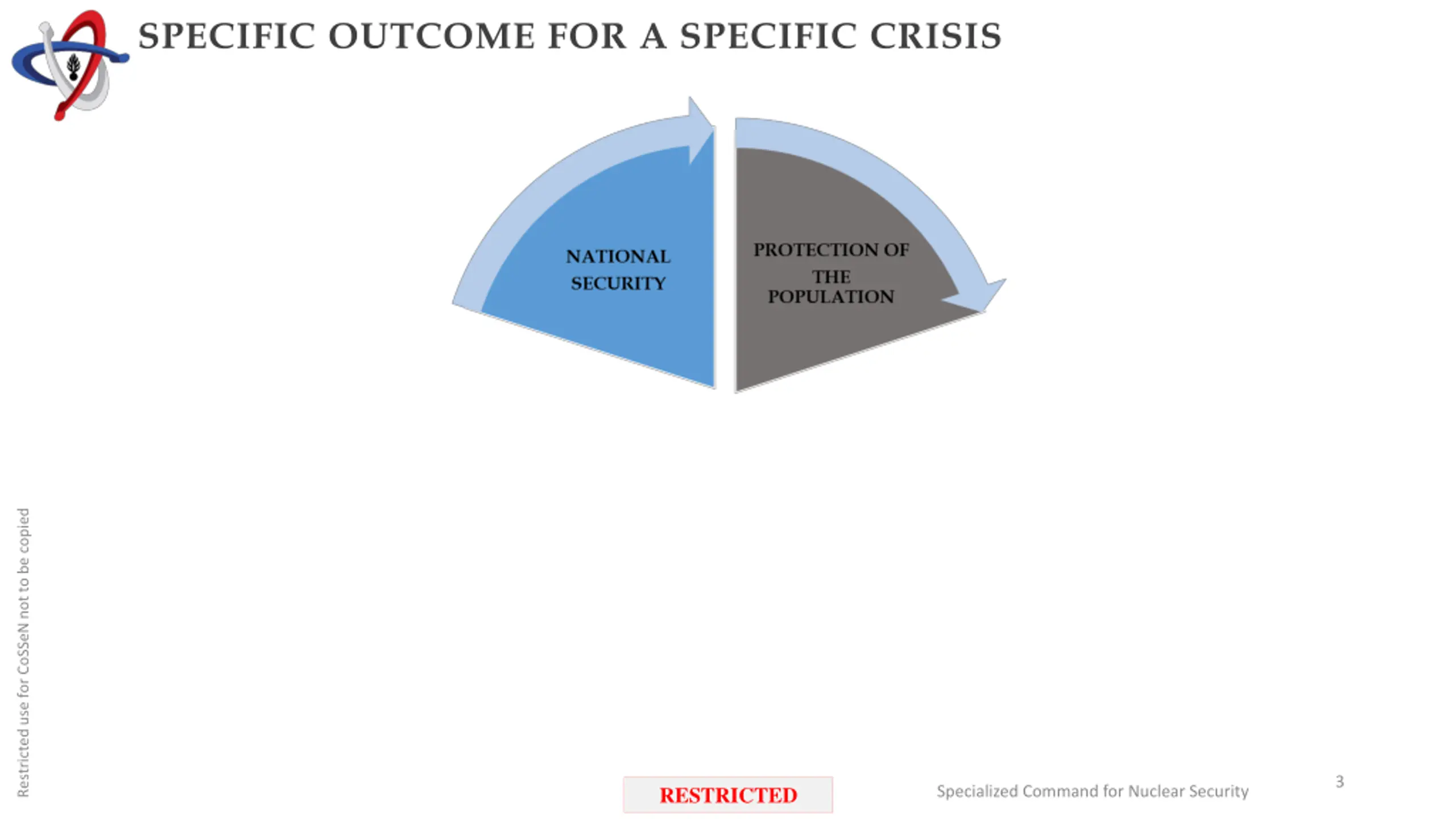 SPECIFIC OUTCOME FOR A SPECIFIC CRISIS

NATIONAL SECURITY

PROTECTION OF THE POPULATION

Restricted use for CoSSeN not to be copied

RESTRICTED

Specialized Command for Nuclear Security

3